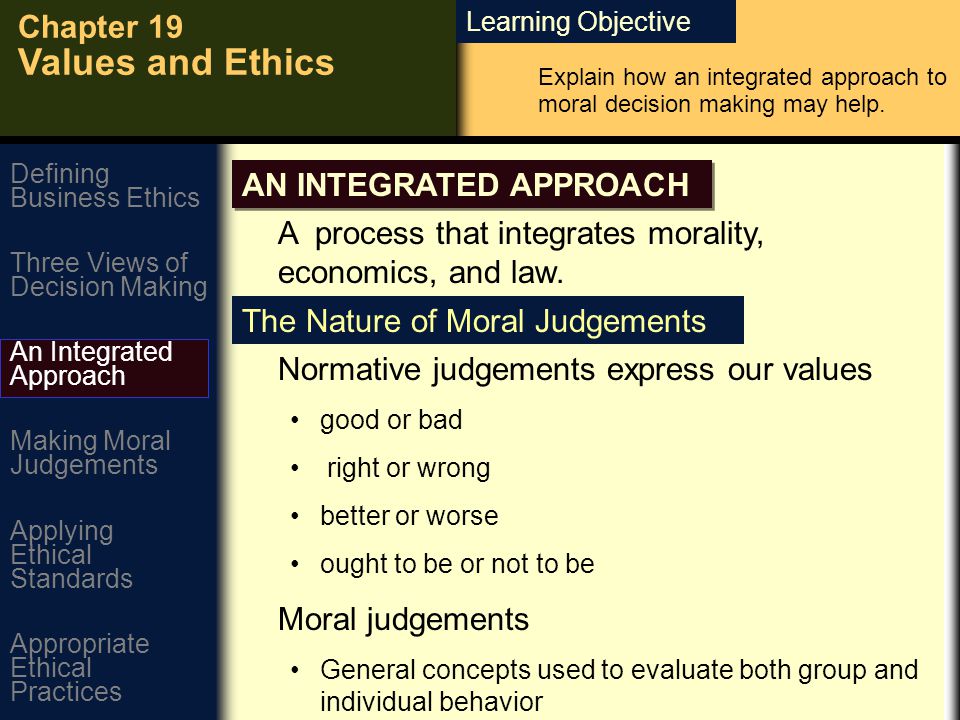 Chapter 19
Values and Ethics

Learning Objective

Explain how an integrated approach to moral decision making may help.

Defining Business Ethics

Three Views of Decision Making

An Integrated Approach

Making Moral Judgements

Applying Ethical Standards

Appropriate Ethical Practices

AN INTEGRATED APPROACH

A process that integrates morality, economics, and law.

The Nature of Moral Judgements

Normative judgements express our values

• good or bad
• right or wrong
• better or worse
• ought to be or not to be

Moral judgements

• General concepts used to evaluate both group and individual behavior